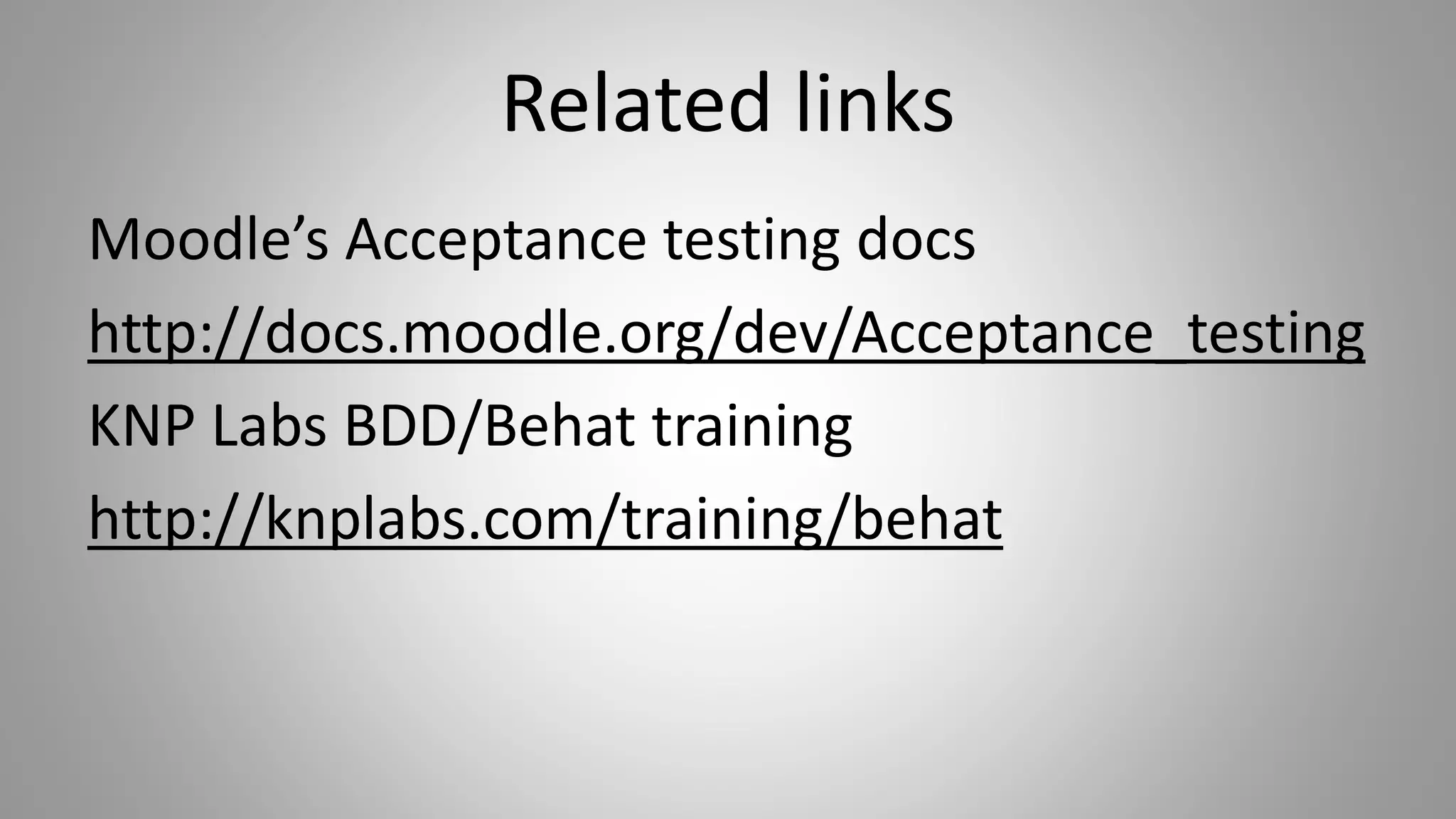 Related links

Moodle’s Acceptance testing docs

http://docs.moodle.org/dev/Acceptance_testing

KNP Labs BDD/Behat training

http://knplabs.com/training/behat